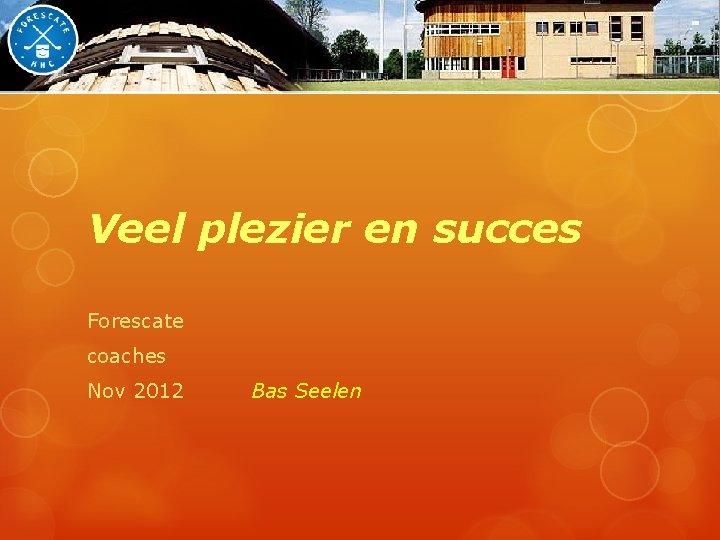 FORESCATE
HHC

Veel plezier en succes

Forescate
coaches
Nov 2012 Bas Seelen